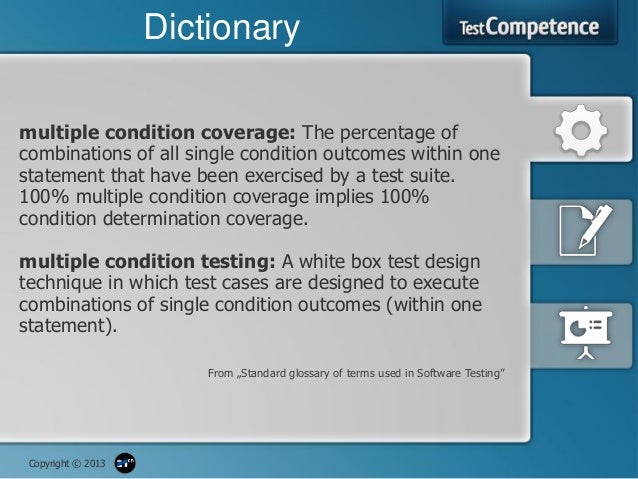 Dictionary

TestCompetence

**multiple condition coverage:** The percentage of combinations of all single condition outcomes within one statement that have been exercised by a test suite. 100% multiple condition coverage implies 100% condition determination coverage.

**multiple condition testing:** A white box test design technique in which test cases are designed to execute combinations of single condition outcomes (within one statement).

From „Standard glossary of terms used in Software Testing"

Copyright © 2013